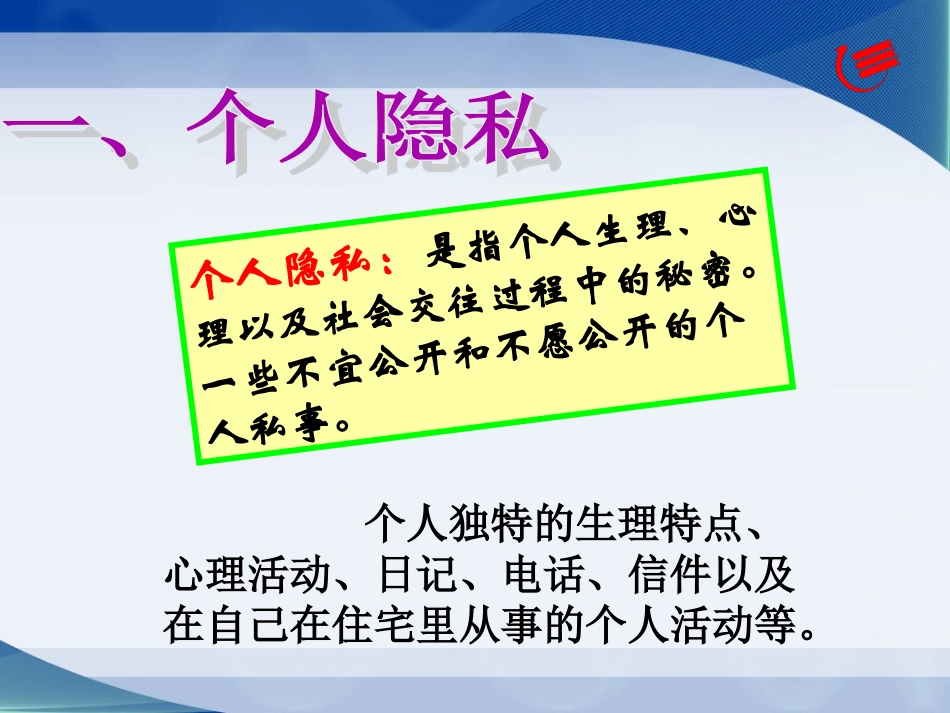 一、个人隐私

个人隐私：是指个人生理、心理以及社会交往过程中的秘密。一些不宜公开和不愿公开的个人私事。

个人独特的生理特点、心理活动、日记、电话、信件以及在自己在住宅里从事的个人活动等。